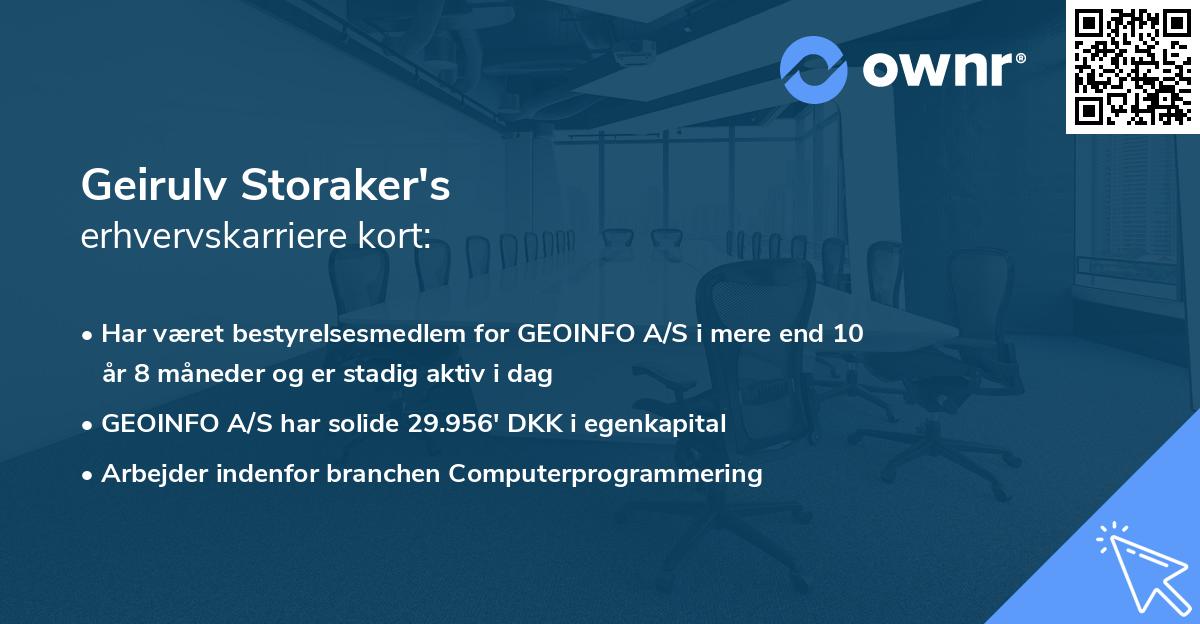 ownr®

Geirulv Storaker's
erhvervskarriere kort:

• Har været bestyrelsesmedlem for GEOINFO A/S i mere end 10 år 8 måneder og er stadig aktiv i dag
• GEOINFO A/S har solide 29.956' DKK i egenkapital
• Arbejder indenfor branchen Computerprogrammering